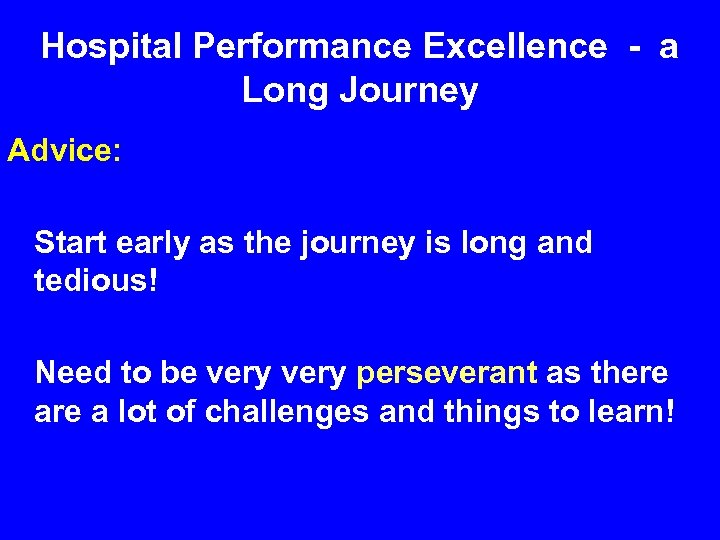 Hospital Performance Excellence - a Long Journey

Advice:

Start early as the journey is long and tedious!

Need to be very very perseverant as there are a lot of challenges and things to learn!